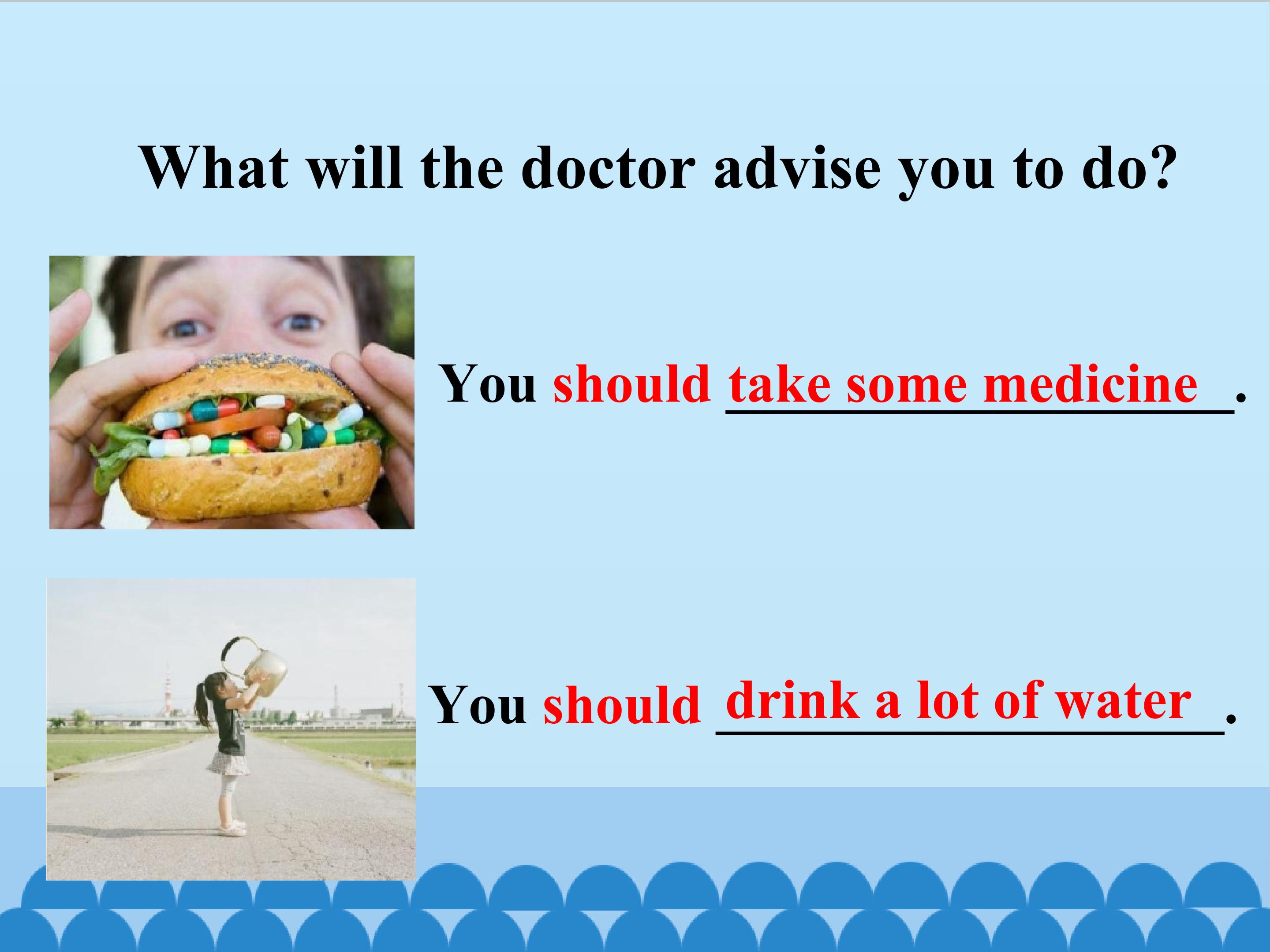 What will the doctor advise you to do?

You should take some medicine.

You should drink a lot of water.